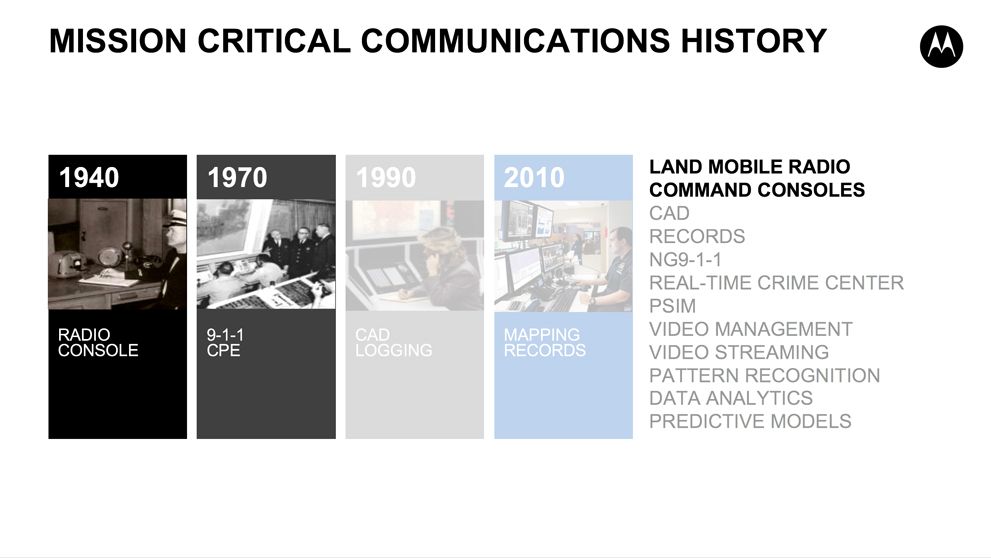 MISSION CRITICAL COMMUNICATIONS HISTORY

1940

RADIO CONSOLE

1970

9-1-1 CPE

1990

CAD LOGGING

2010

MAPPING RECORDS

LAND MOBILE RADIO
COMMAND CONSOLES
CAD
RECORDS
NG9-1-1
REAL-TIME CRIME CENTER
PSIM
VIDEO MANAGEMENT
VIDEO STREAMING
PATTERN RECOGNITION
DATA ANALYTICS
PREDICTIVE MODELS